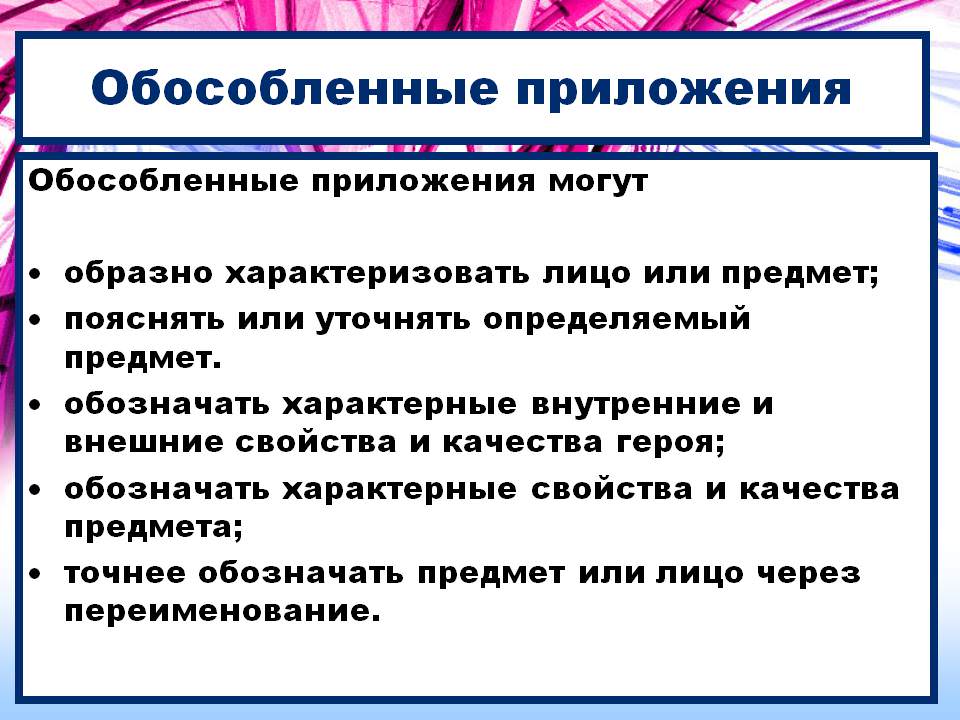 Обособленные приложения

Обособленные приложения могут

• образно характеризовать лицо или предмет;
• пояснять или уточнять определяемый предмет.
• обозначать характерные внутренние и внешние свойства и качества героя;
• обозначать характерные свойства и качества предмета;
• точнее обозначать предмет или лицо через переименование.